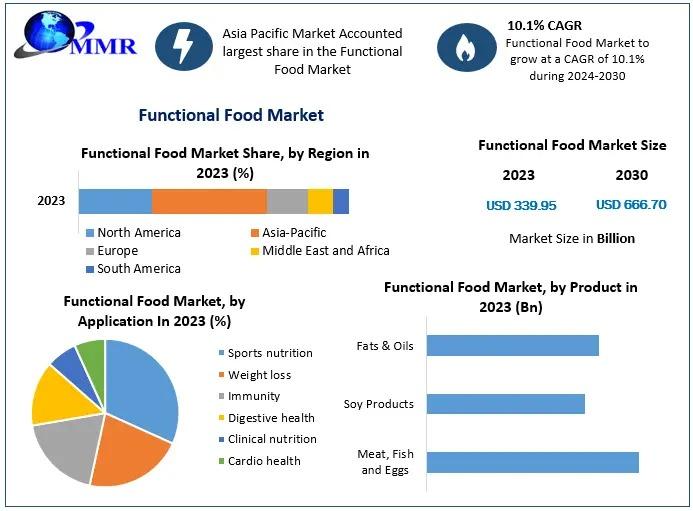 MMR

Asia Pacific Market Accounted largest share in the Functional Food Market

10.1% CAGR
Functional Food Market to grow at a CAGR of 10.1% during 2024-2030

Functional Food Market

Functional Food Market Share, by Region in 2023 (%)

2023

North America
Asia-Pacific
Europe
Middle East and Africa
South America

Functional Food Market Size

| 2023 | 2030 |
|---|---|
| USD 339.95 | USD 666.70 |

Market Size in Billion

Functional Food Market, by Application In 2023 (%)

Sports nutrition
Weight loss
Immunity
Digestive health
Clinical nutrition
Cardio health

Functional Food Market, by Product in 2023 (Bn)

Fats & Oils
Soy Products
Meat, Fish and Eggs